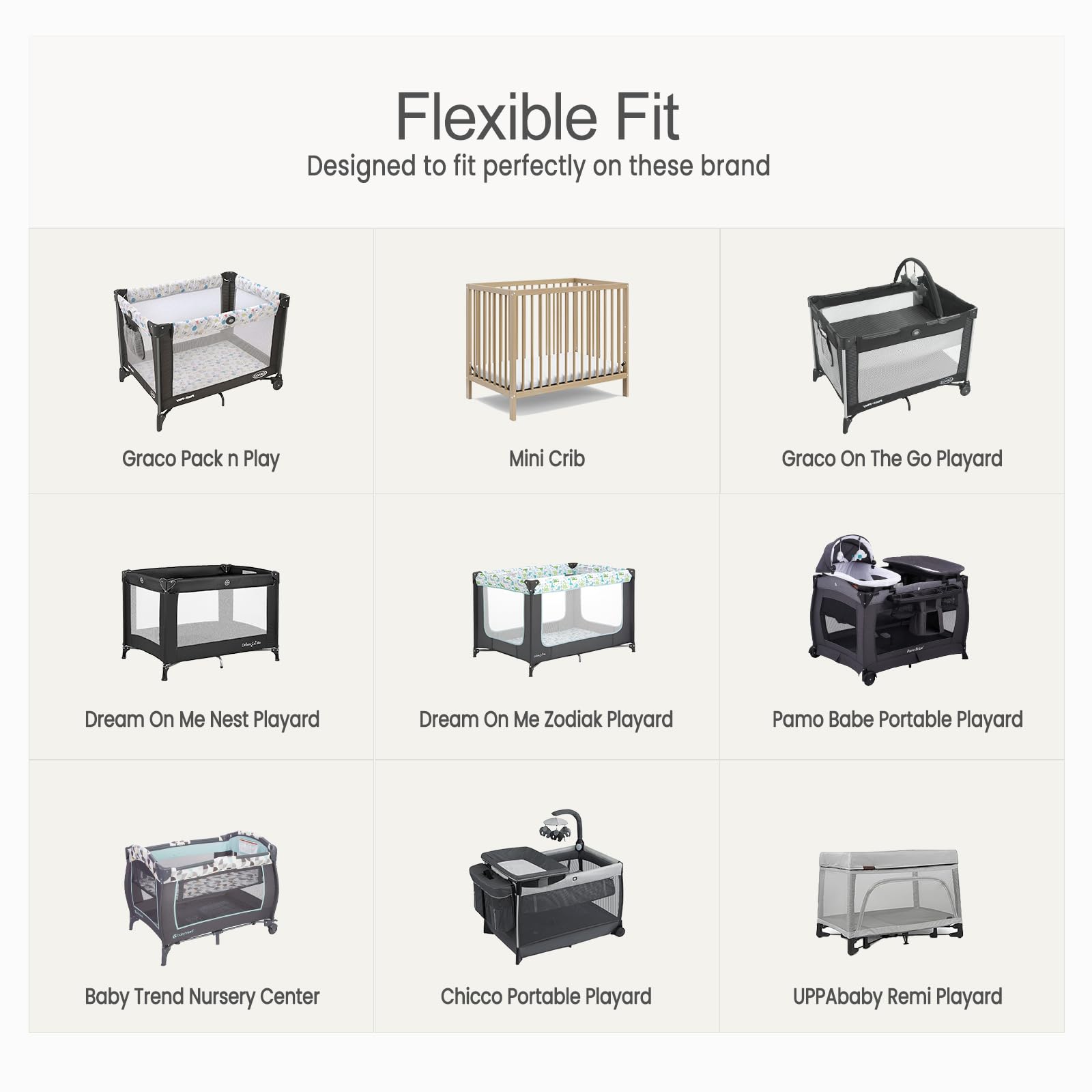 Flexible Fit
Designed to fit perfectly on these brand

Graco Pack n Play

Mini Crib

Graco On The Go Playard

Dream On Me Nest Playard

Dream On Me Zodiak Playard

Pamo Babe Portable Playard

Baby Trend Nursery Center

Chicco Portable Playard

UPPAbaby Remi Playard